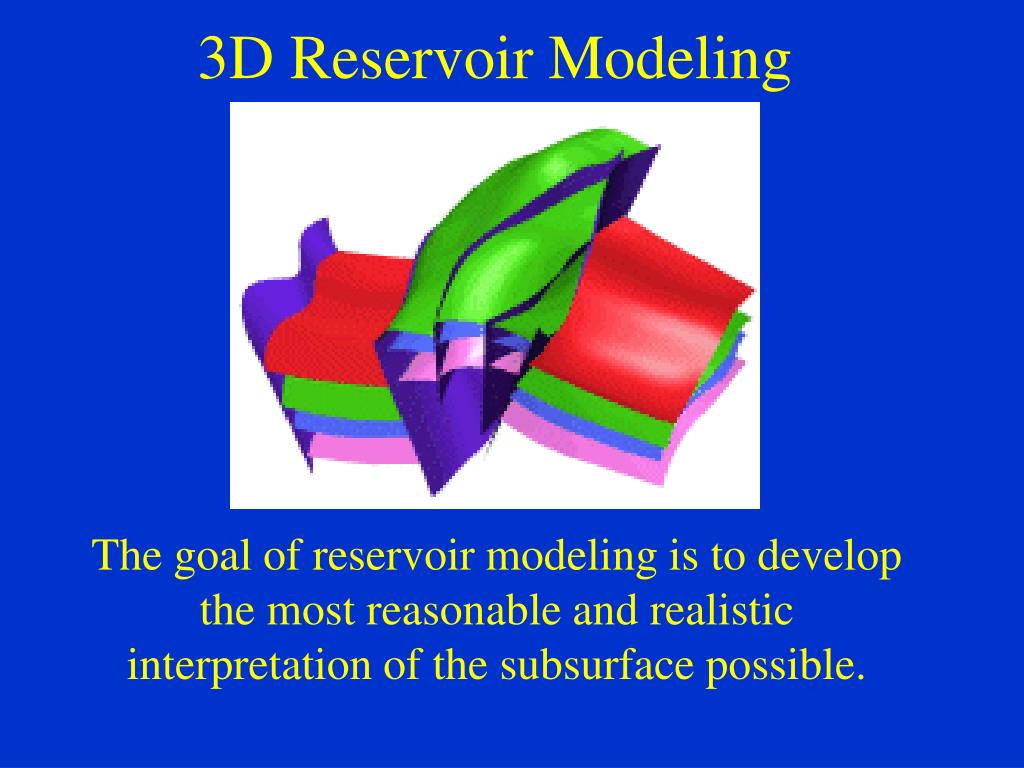 3D Reservoir Modeling

The goal of reservoir modeling is to develop the most reasonable and realistic interpretation of the subsurface possible.